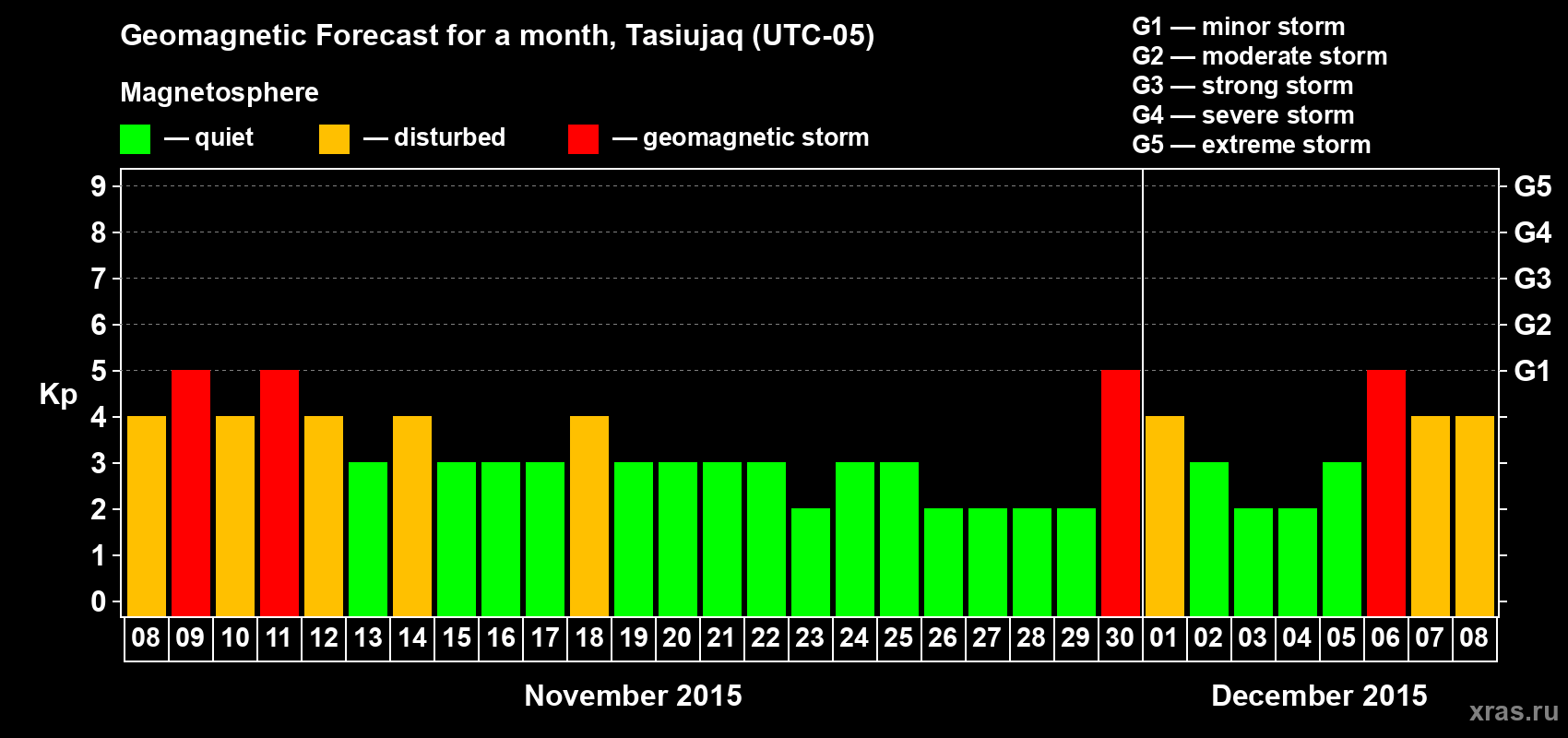 Geomagnetic Forecast for a month, Tasiujaq (UTC-05)

Magnetosphere

— quiet — disturbed — geomagnetic storm

G1 — minor storm
G2 — moderate storm
G3 — strong storm
G4 — severe storm
G5 — extreme storm

Kp

9
8
7
6
5
4
3
2
1
0

G5
G4
G3
G2
G1

08 09 10 11 12 13 14 15 16 17 18 19 20 21 22 23 24 25 26 27 28 29 30 01 02 03 04 05 06 07 08

November 2015

December 2015

xras.ru